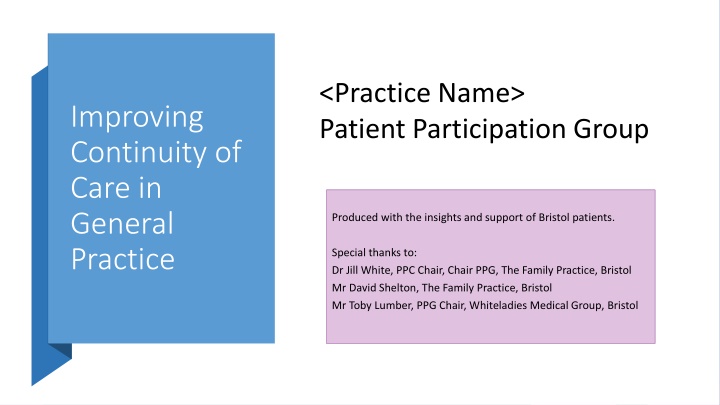 Improving Continuity of Care in General Practice

<Practice Name>
Patient Participation Group

Produced with the insights and support of Bristol patients.

Special thanks to:
Dr Jill White, PPC Chair, Chair PPG, The Family Practice, Bristol
Mr David Shelton, The Family Practice, Bristol
Mr Toby Lumber, PPG Chair, Whiteladies Medical Group, Bristol